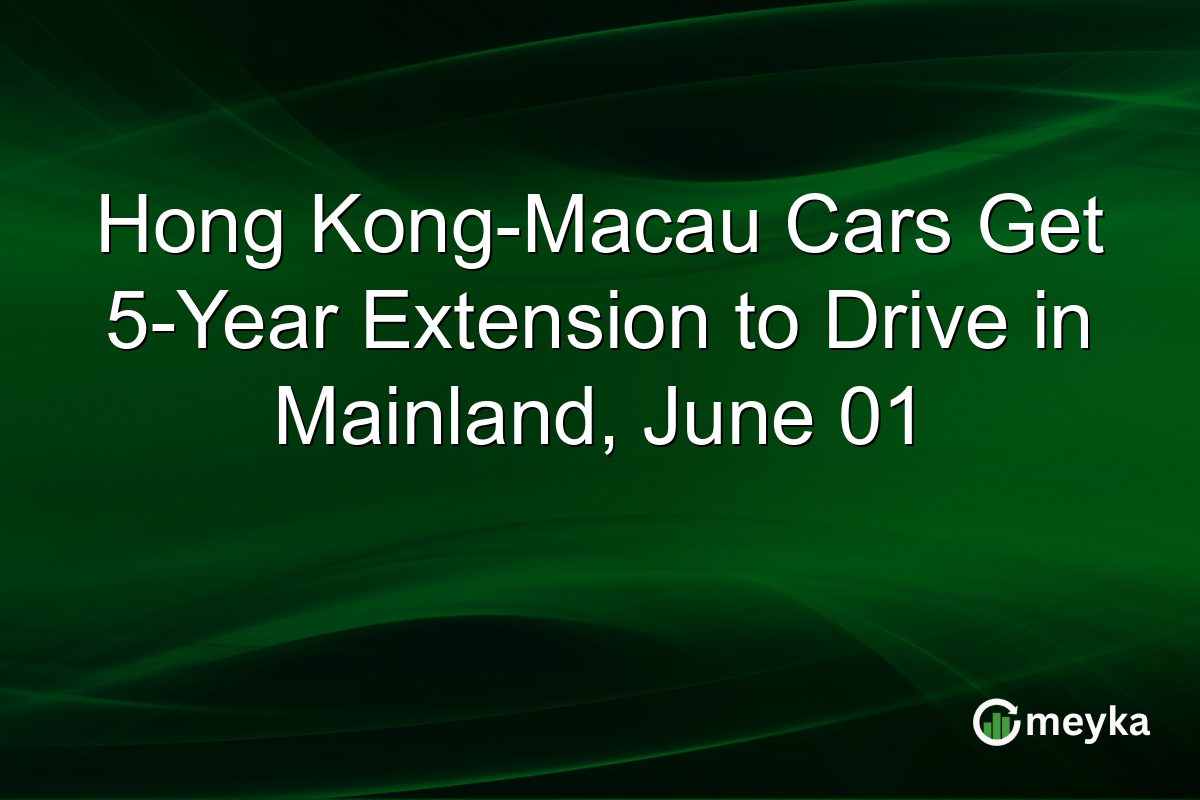 Hong Kong-Macau Cars Get 5-Year Extension to Drive in Mainland, June 01

meyka